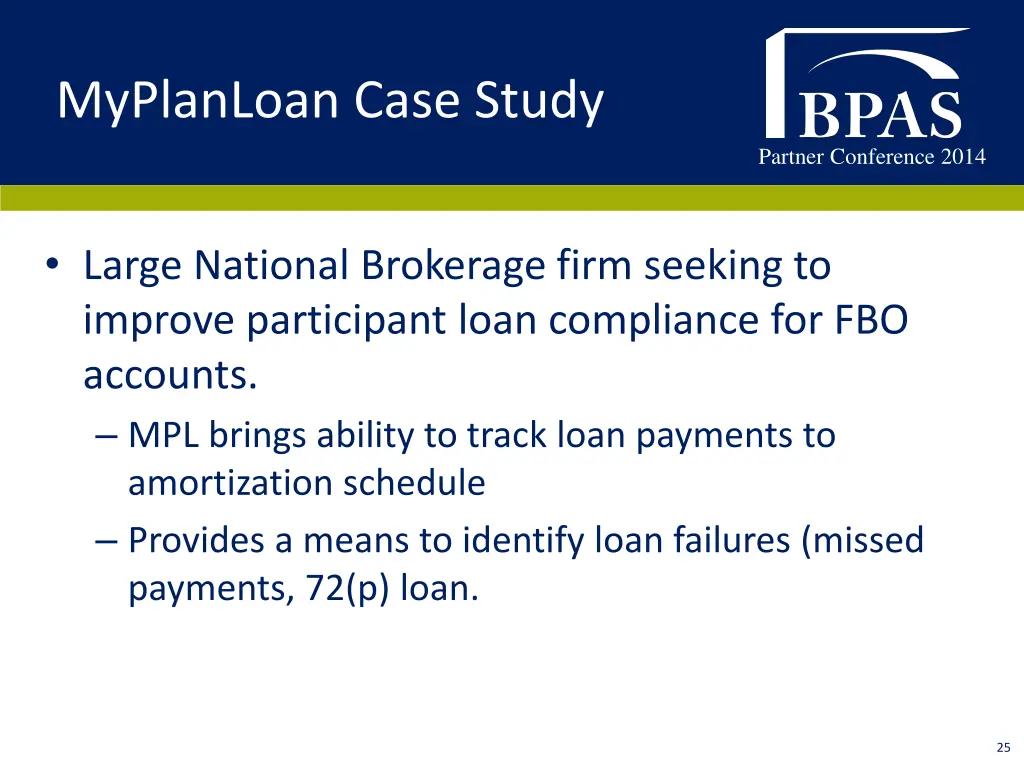 MyPlanLoan Case Study

BPAS
Partner Conference 2014

• Large National Brokerage firm seeking to improve participant loan compliance for FBO accounts.
– MPL brings ability to track loan payments to amortization schedule
– Provides a means to identify loan failures (missed payments, 72(p) loan.

25